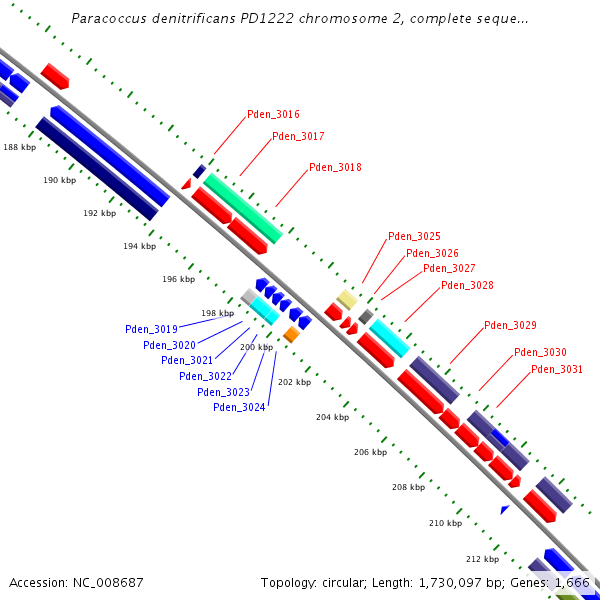 Paracoccus denitrificans PD1222 chromosome 2, complete seque...

188 kbp
190 kbp
192 kbp
194 kbp
196 kbp
198 kbp
200 kbp
202 kbp
204 kbp
206 kbp
208 kbp
210 kbp
212 kbp

Pden_3016
Pden_3017
Pden_3018
Pden_3025
Pden_3026
Pden_3027
Pden_3028
Pden_3029
Pden_3030
Pden_3031

Pden_3019
Pden_3020
Pden_3021
Pden_3022
Pden_3023
Pden_3024

Accession: NC_008687
Topology: circular; Length: 1,730,097 bp; Genes: 1,666